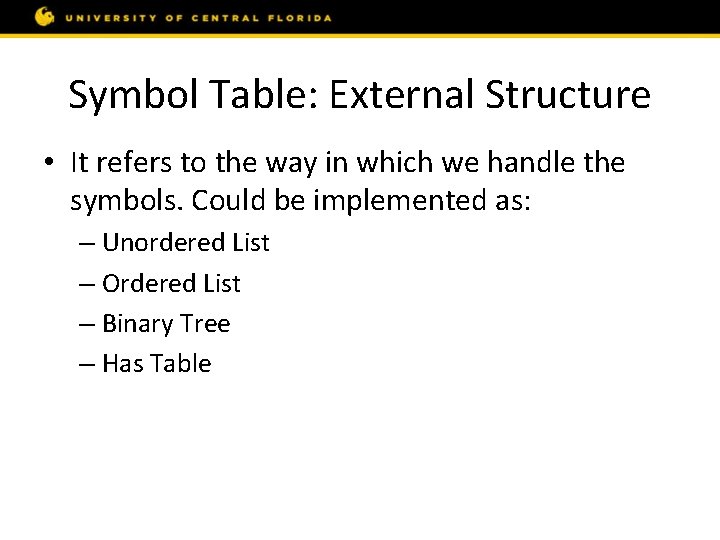 UNIVERSITY OF CENTRAL FLORIDA

Symbol Table: External Structure

• It refers to the way in which we handle the symbols. Could be implemented as:
– Unordered List
– Ordered List
– Binary Tree
– Has Table